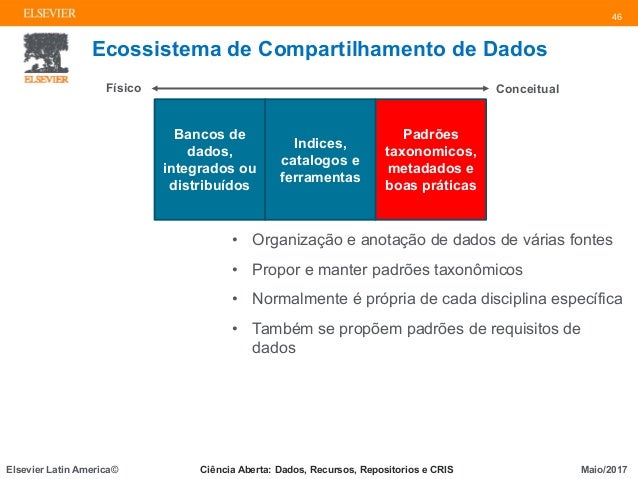 ELSEVIER

46

ELSEVIER

Ecossistema de Compartilhamento de Dados

Físico

Conceitual

Bancos de dados, integrados ou distribuídos

Indices, catalogos e ferramentas

Padrões taxonomicos, metadados e boas práticas

• Organização e anotação de dados de várias fontes

• Propor e manter padrões taxonômicos

• Normalmente é própria de cada disciplina específica

• Também se propõem padrões de requisitos de dados

Elsevier Latin America©

Ciência Aberta: Dados, Recursos, Repositorios e CRIS

Maio/2017